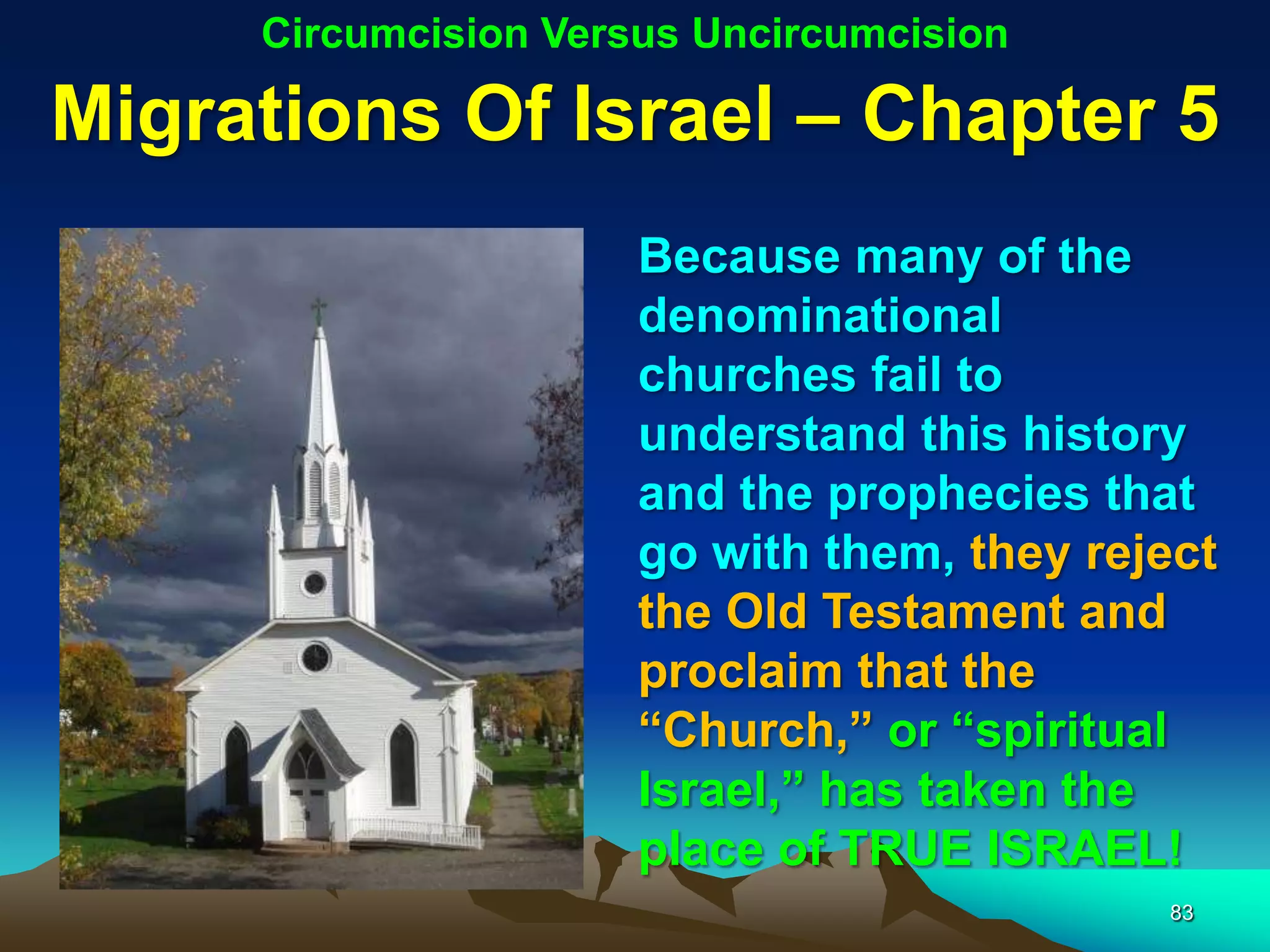 Circumcision Versus Uncircumcision

Migrations Of Israel – Chapter 5

Because many of the denominational churches fail to understand this history and the prophecies that go with them, they reject the Old Testament and proclaim that the “Church,” or “spiritual Israel,” has taken the place of TRUE ISRAEL!

83